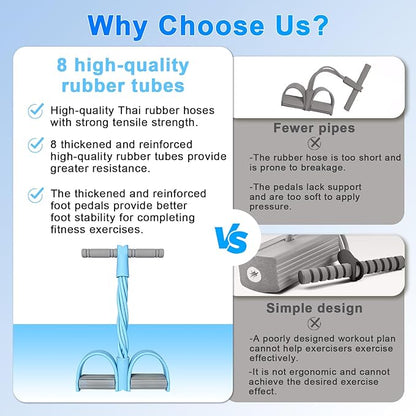 Why Choose Us?

8 high-quality rubber tubes

High-quality Thai rubber hoses with strong tensile strength.

8 thickened and reinforced high-quality rubber tubes provide greater resistance.

The thickened and reinforced foot pedals provide better foot stability for completing fitness exercises.

VS

Fewer pipes

-The rubber hose is too short and is prone to breakage.

-The pedals lack support and are too soft to apply pressure.

Simple design

-A poorly designed workout plan cannot help exercisers exercise effectively.

-It is not ergonomic and cannot achieve the desired exercise effect.